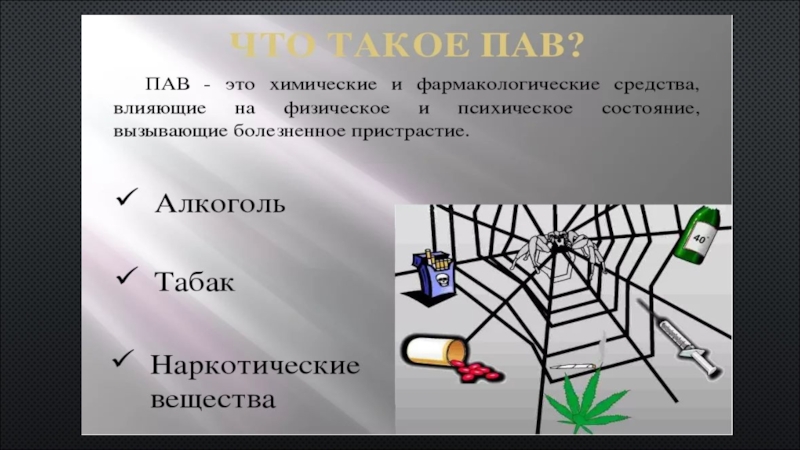 ЧТО ТАКОЕ ПАВ?

ПАВ - это химические и фармакологические средства, влияющие на физическое и психическое состояние, вызывающие болезненное пристрастие.

✓ Алкоголь

✓ Табак

✓ Наркотические вещества

40°